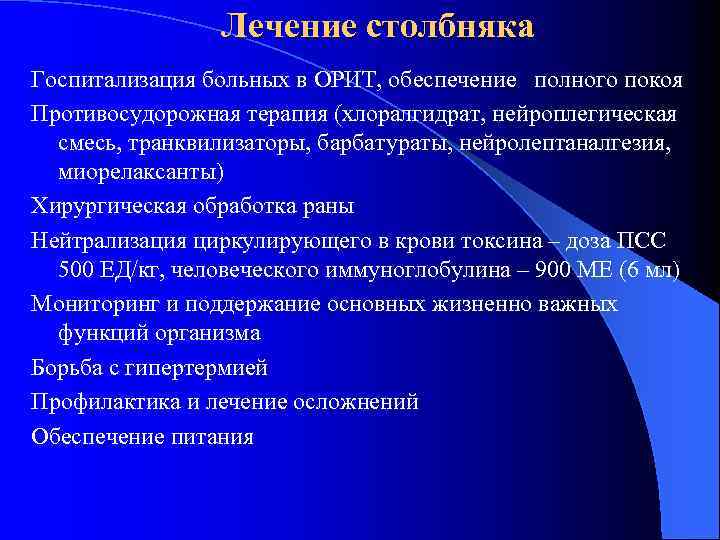 Лечение столбняка

Госпитализация больных в ОРИТ, обеспечение полного покоя

Противосудорожная терапия (хлоралгидрат, нейроплегическая смесь, транквилизаторы, барбатураты, нейролептаналгезия, миорелаксанты)

Хирургическая обработка раны

Нейтрализация циркулирующего в крови токсина – доза ПСС 500 ЕД/кг, человеческого иммуноглобулина – 900 МЕ (6 мл)

Мониторинг и поддержание основных жизненно важных функций организма

Борьба с гипертермией

Профилактика и лечение осложнений

Обеспечение питания